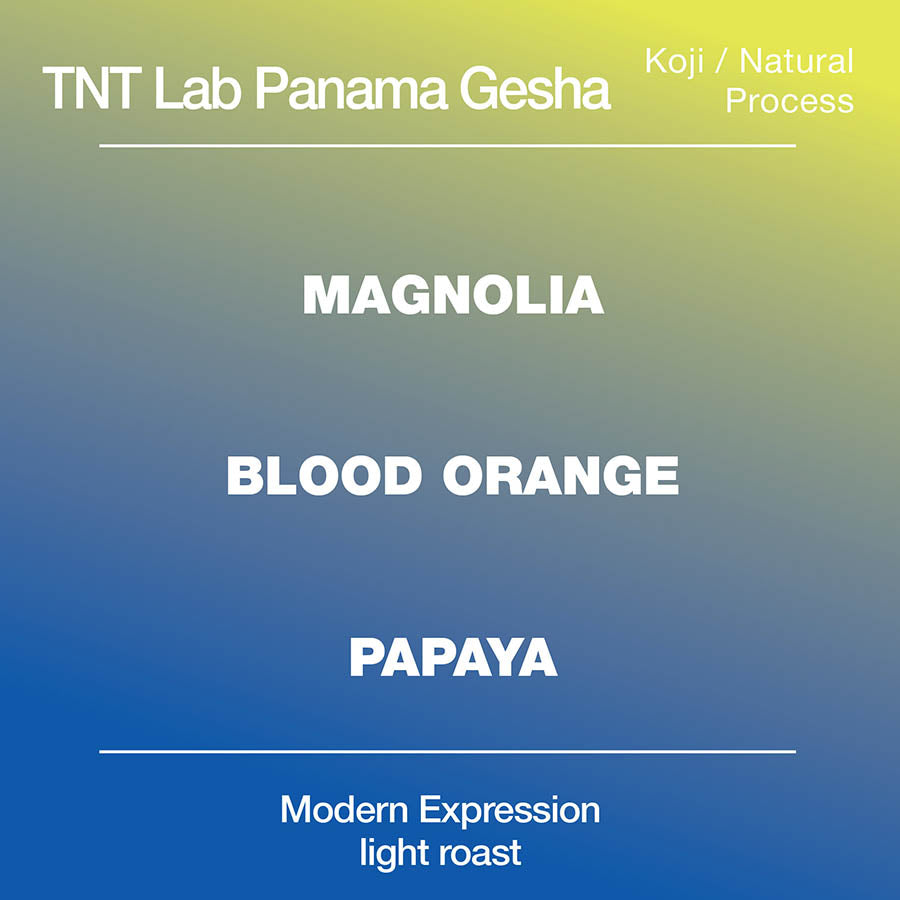 TNT Lab Panama Gesha

Koji / Natural Process

MAGNOLIA

BLOOD ORANGE

PAPAYA

Modern Expression
light roast